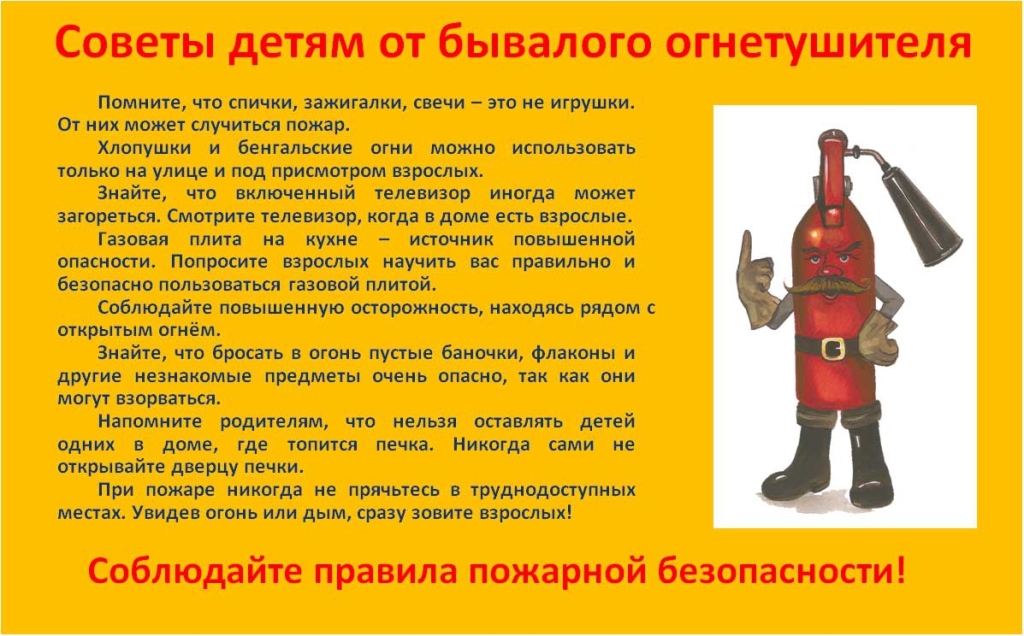 Советы детям от бывалого огнетушителя

Помните, что спички, зажигалки, свечи – это не игрушки. От них может случиться пожар.

Хлопушки и бенгальские огни можно использовать только на улице и под присмотром взрослых.

Знайте, что включенный телевизор иногда может загореться. Смотрите телевизор, когда в доме есть взрослые.

Газовая плита на кухне – источник повышенной опасности. Попросите взрослых научить вас правильно и безопасно пользоваться газовой плитой.

Соблюдайте повышенную осторожность, находясь рядом с открытым огнём.

Знайте, что бросать в огонь пустые баночки, флаконы и другие незнакомые предметы очень опасно, так как они могут взорваться.

Напомните родителям, что нельзя оставлять детей одних в доме, где топится печка. Никогда сами не открывайте дверцу печки.

При пожаре никогда не прячьтесь в труднодоступных местах. Увидев огонь или дым, сразу зовите взрослых!

Соблюдайте правила пожарной безопасности!